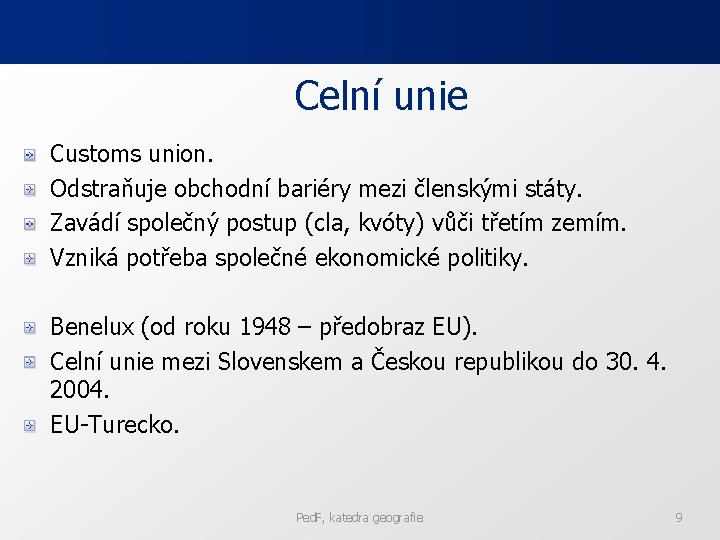 Celní unie

Customs union.
Odstraňuje obchodní bariéry mezi členskými státy.
Zavádí společný postup (cla, kvóty) vůči třetím zemím.
Vzniká potřeba společné ekonomické politiky.

Benelux (od roku 1948 – předobraz EU).
Celní unie mezi Slovenskem a Českou republikou do 30. 4. 2004.
EU-Turecko.

PedF, katedra geografie

9